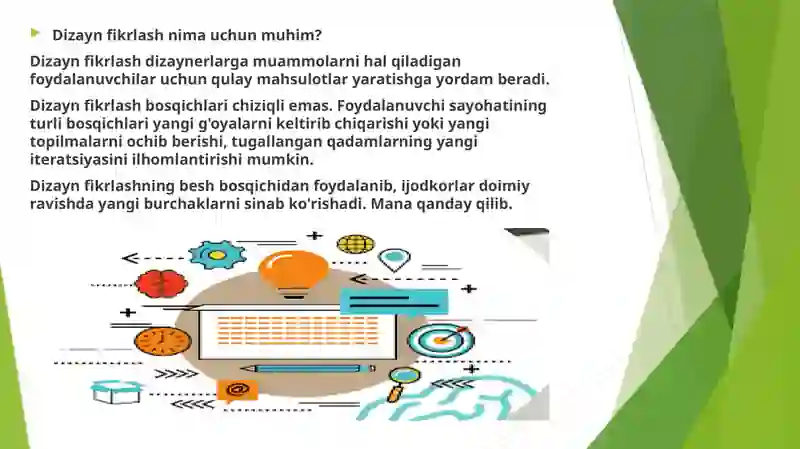 Dizayn fikrlash nima uchun muhim?

Dizayn fikrlash dizaynerlarga muammolarni hal qiladigan foydalanuvchilar uchun qulay mahsulotlar yaratishga yordam beradi.

Dizayn fikrlash bosqichlari chiziqli emas. Foydalanuvchi sayohatining turli bosqichlari yangi g'oyalarni keltirib chiqarishi yoki yangi topilmalarni ochib berishi, tugallangan qadamlarning yangi iteratsiyasini ilhomlantirishi mumkin.

Dizayn fikrlashning besh bosqichidan foydalanib, ijodkorlar doimiy ravishda yangi burchaklarni sinab ko'rishadi. Mana qanday qilib.